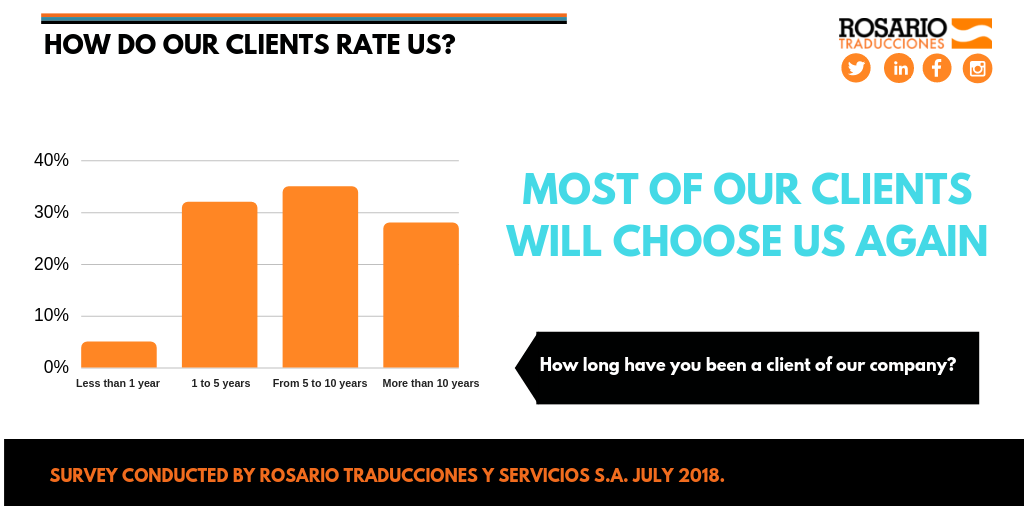 HOW DO OUR CLIENTS RATE US?

ROSARIO TRADUCCIONES

40%
30%
20%
10%
0%
Less than 1 year
1 to 5 years
From 5 to 10 years
More than 10 years

MOST OF OUR CLIENTS WILL CHOOSE US AGAIN

How long have you been a client of our company?

SURVEY CONDUCTED BY ROSARIO TRADUCCIONES Y SERVICIOS S.A. JULY 2018.